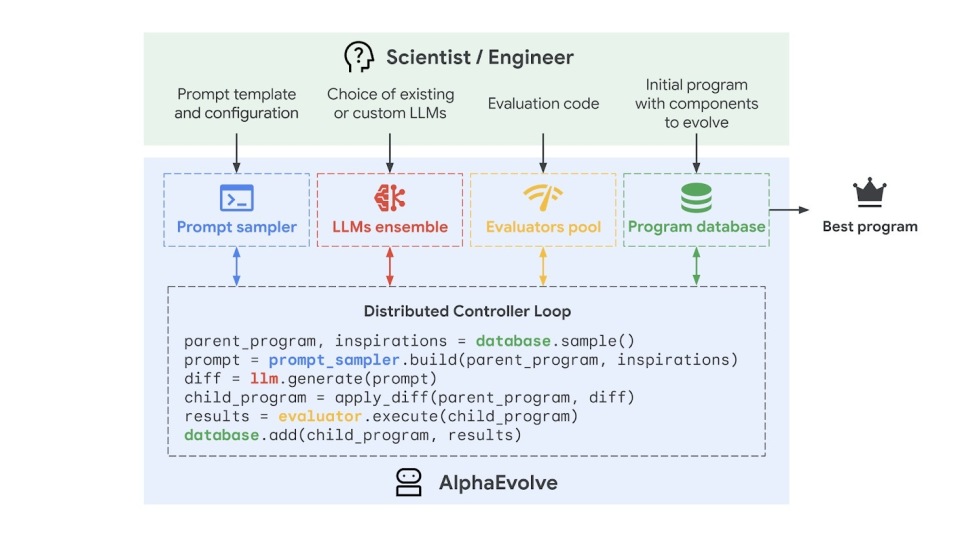 Scientist / Engineer

Prompt template and configuration

Choice of existing or custom LLMs

Evaluation code

Initial program with components to evolve

Prompt sampler

LLMs ensemble

Evaluators pool

Program database

Best program

Distributed Controller Loop

parent_program, inspirations = database.sample()
prompt = prompt_sampler.build(parent_program, inspirations)
diff = llm.generate(prompt)
child_program = apply_diff(parent_program, diff)
results = evaluator.execute(child_program)
database.add(child_program, results)

AlphaEvolve